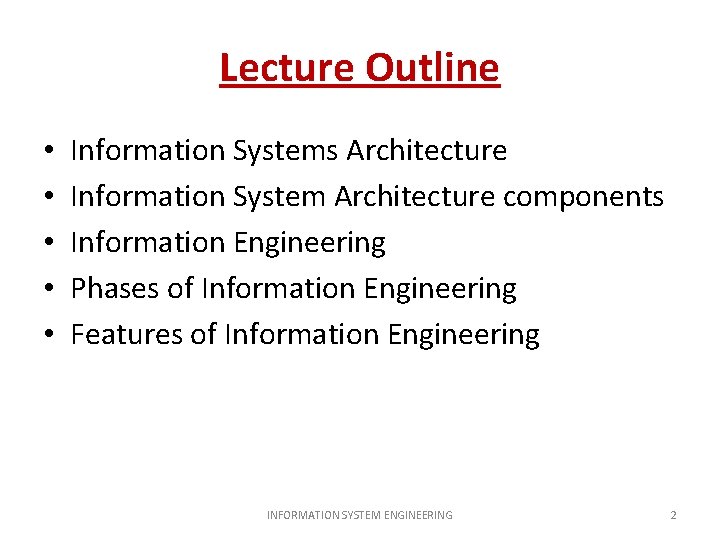 Lecture Outline

• Information Systems Architecture
• Information System Architecture components
• Information Engineering
• Phases of Information Engineering
• Features of Information Engineering

INFORMATION SYSTEM ENGINEERING 2